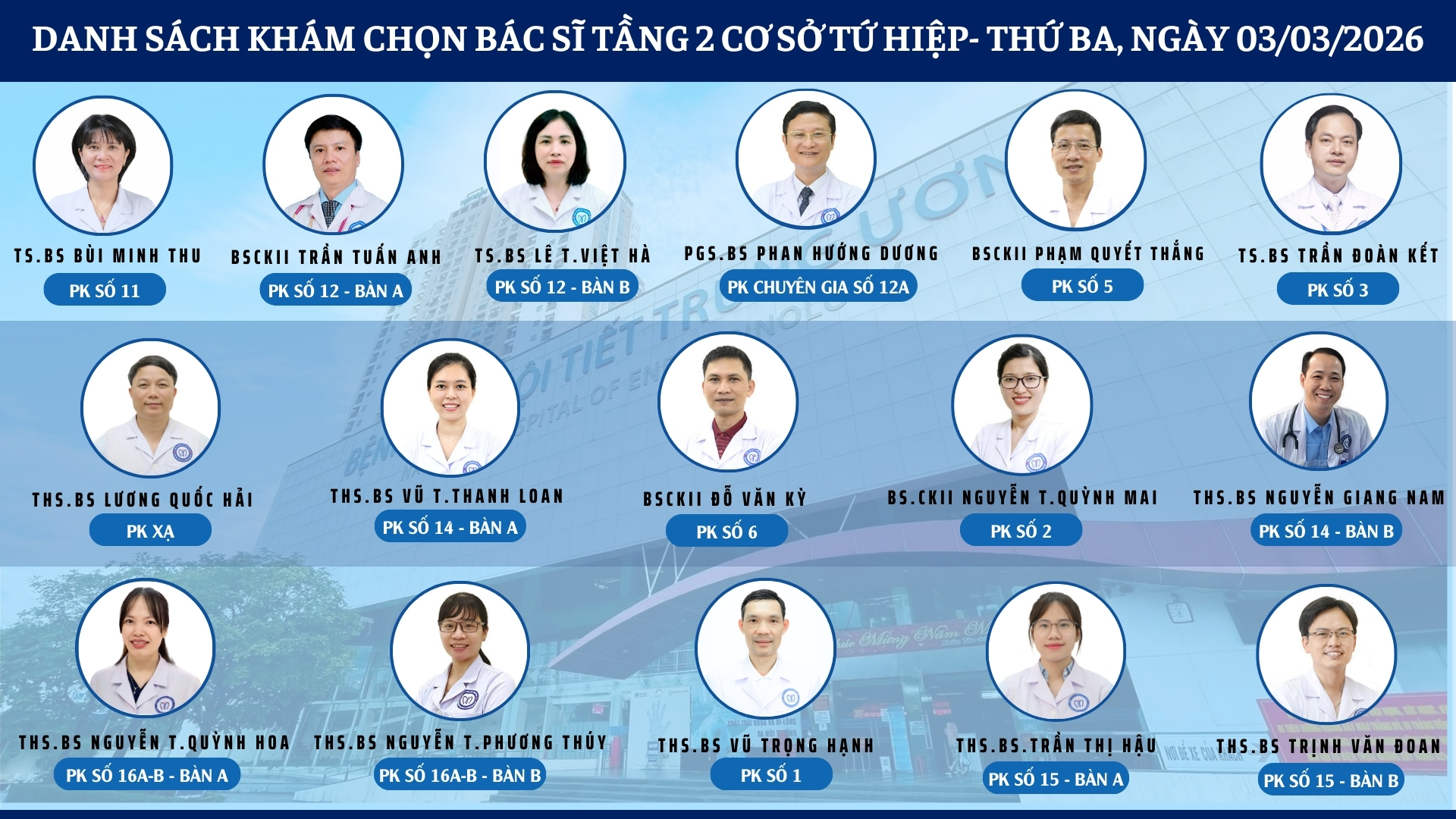 DANH SÁCH KHÁM CHỌN BÁC SĨ TẦNG 2 CƠ SỞ TỨ HIỆP- THỨ BA, NGÀY 03/03/2026

TS.BS BÙI MINH THU
PK SỐ 11

BSCKII TRẦN TUẤN ANH
PK SỐ 12 - BÀN A

TS.BS LÊ T.VIỆT HÀ
PK SỐ 12 - BÀN B

PGS.BS PHAN HƯỚNG DƯƠNG
PK CHUYÊN GIA SỐ 12A

BSCKII PHẠM QUYẾT THẮNG
PK SỐ 5

TS.BS TRẦN ĐOÀN KẾT
PK SỐ 3

THS.BS LƯƠNG QUỐC HẢI
PK XẠ

THS.BS VŨ T.THANH LOAN
PK SỐ 14 - BÀN A

BSCKII ĐỖ VĂN KỲ
PK SỐ 6

BS.CKII NGUYỄN T.QUỲNH MAI
PK SỐ 2

THS.BS NGUYỄN GIANG NAM
PK SỐ 14 - BÀN B

THS.BS NGUYỄN T.QUỲNH HOA
PK SỐ 16A-B - BÀN A

THS.BS NGUYỄN T.PHƯƠNG THÚY
PK SỐ 16A-B - BÀN B

THS.BS VŨ TRỌNG HẠNH
PK SỐ 1

THS.BS.TRẦN THỊ HẬU
PK SỐ 15 - BÀN A

THS.BS TRỊNH VĂN ĐOAN
PK SỐ 15 - BÀN B